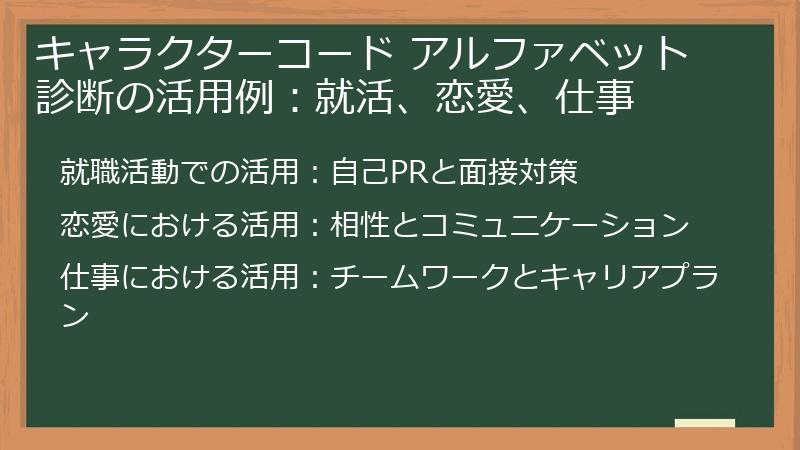 キャラクターコード アルファベット診断の活用例：就活、恋愛、仕事

就職活動での活用：自己PRと面接対策

恋愛における活用：相性とコミュニケーション

仕事における活用：チームワークとキャリアプラン